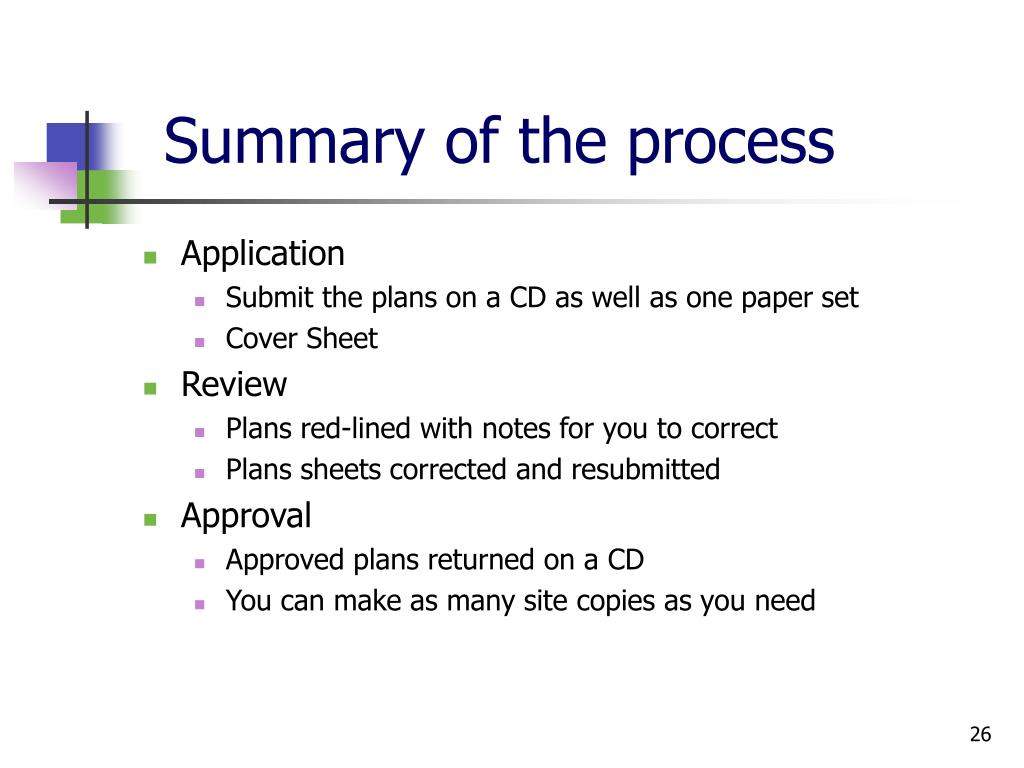 Summary of the process

- Application
  - Submit the plans on a CD as well as one paper set
  - Cover Sheet
- Review
  - Plans red-lined with notes for you to correct
  - Plans sheets corrected and resubmitted
- Approval
  - Approved plans returned on a CD
  - You can make as many site copies as you need

26